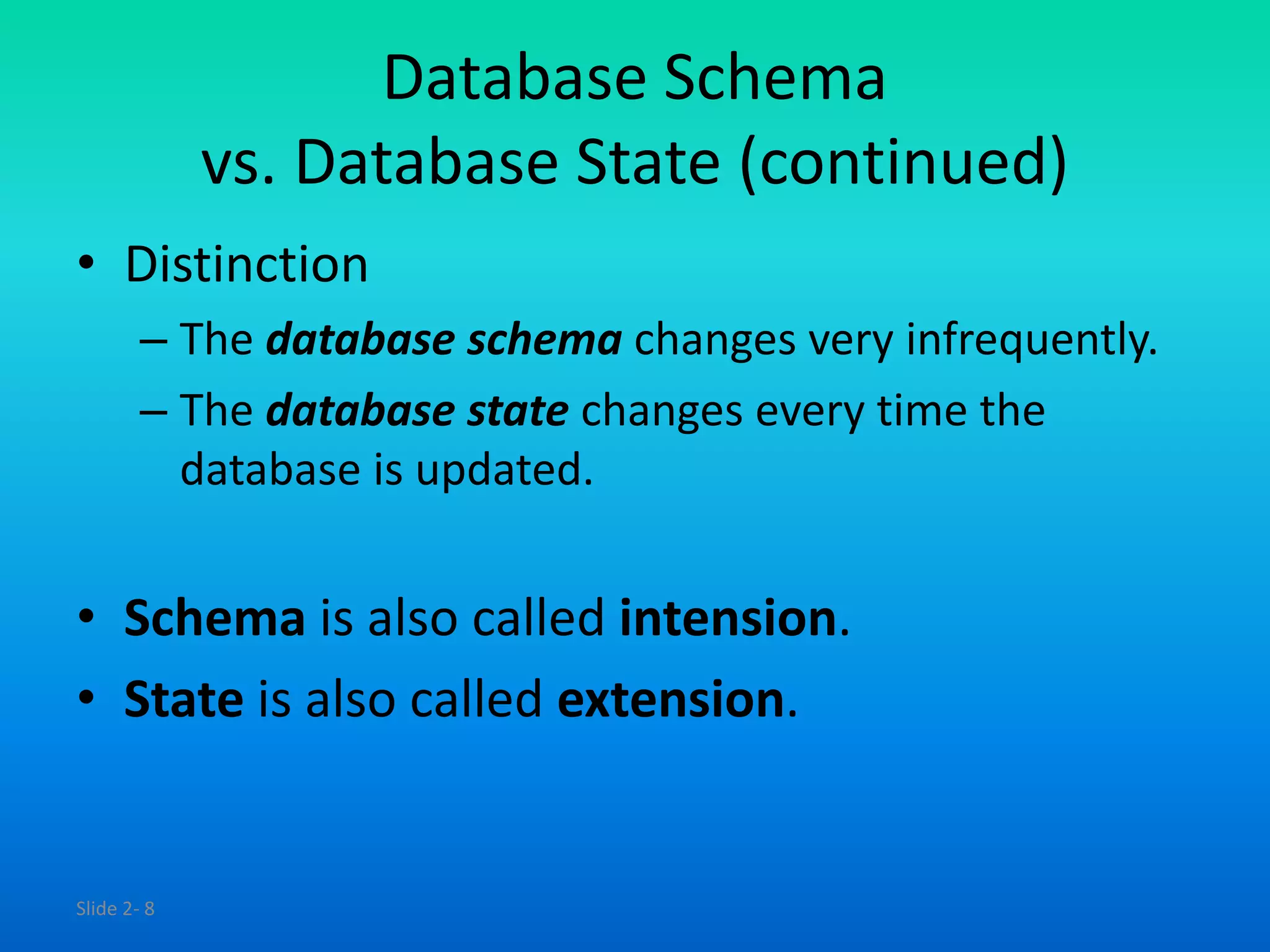 Database Schema
vs. Database State (continued)

• Distinction
– The database schema changes very infrequently.
– The database state changes every time the database is updated.

• Schema is also called intension.
• State is also called extension.

Slide 2- 8